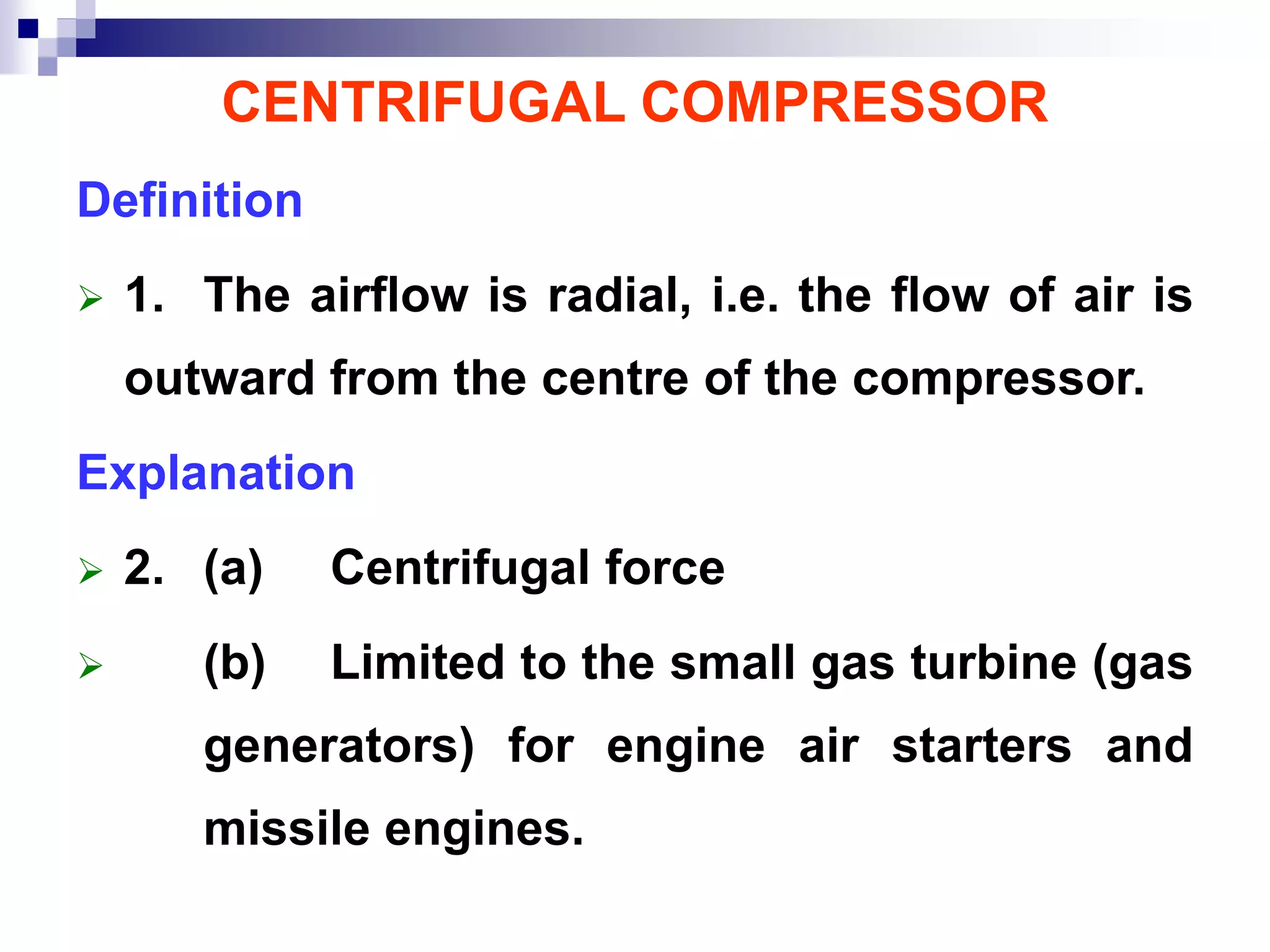 CENTRIFUGAL COMPRESSOR

Definition

➢ 1. The airflow is radial, i.e. the flow of air is outward from the centre of the compressor.

Explanation

➢ 2. (a) Centrifugal force

➢ (b) Limited to the small gas turbine (gas generators) for engine air starters and missile engines.